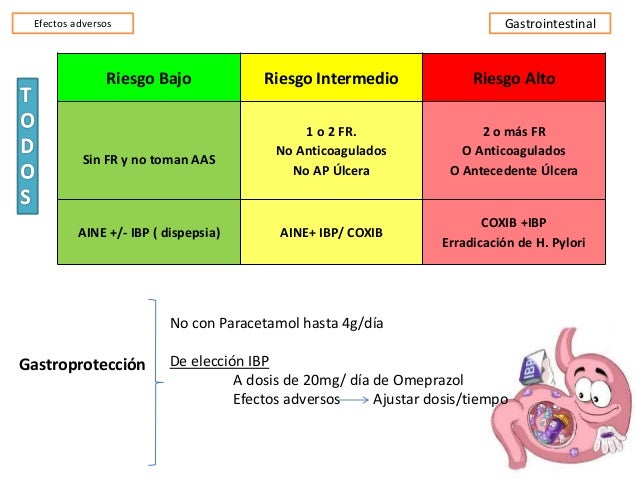 Efectos adversos

Gastrointestinal

TODOS

| Riesgo Bajo | Riesgo Intermedio | Riesgo Alto |
|---|---|---|
| Sin FR y no toman AAS | 1 o 2 FR. No Anticoagulados No AP Úlcera | 2 o más FR O Anticoagulados O Antecedente Úlcera |
| AINE +/- IBP ( dispepsia) | AINE+ IBP/ COXIB | COXIB +IBP Erradicación de H. Pylori |

Gastroprotección

No con Paracetamol hasta 4g/día

De elección IBP
A dosis de 20mg/ día de Omeprazol
Efectos adversos → Ajustar dosis/tiempo

IBP